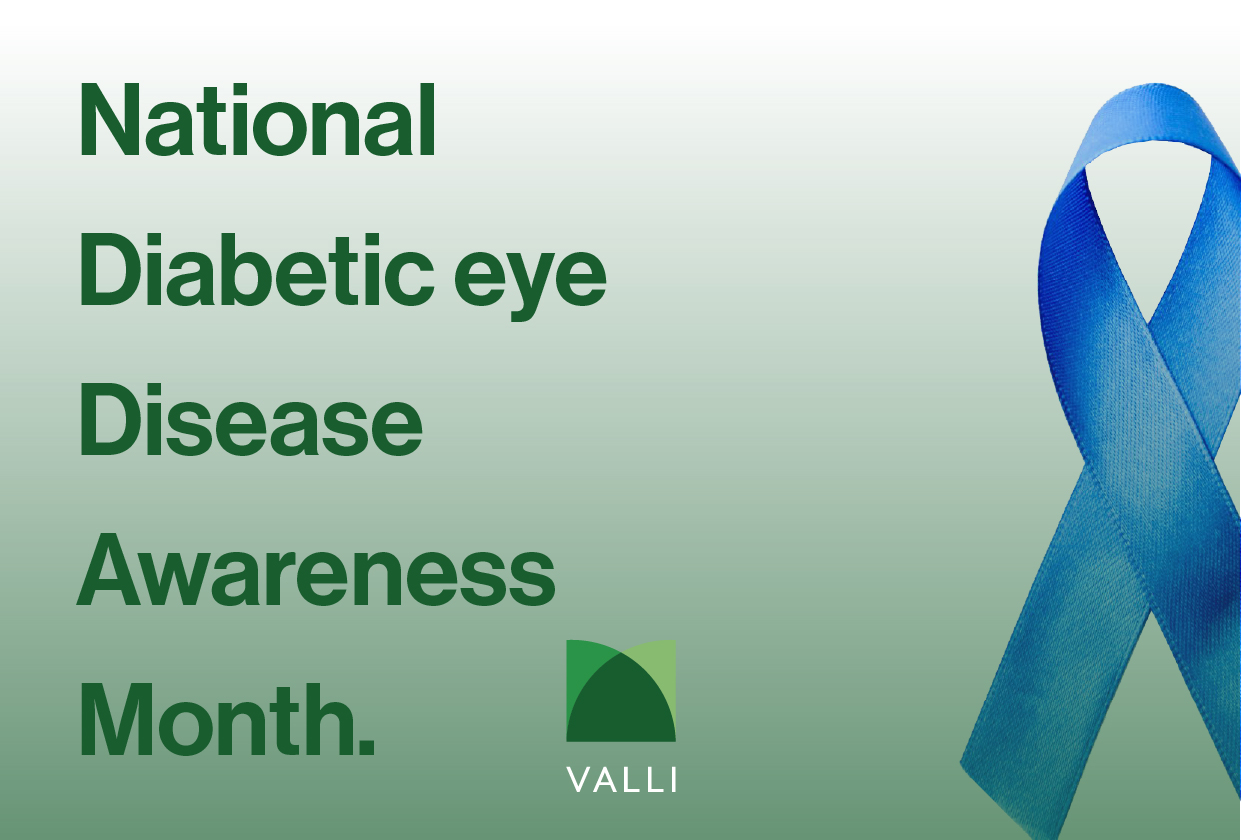 National Diabetic eye Disease Awareness Month.

VALLI